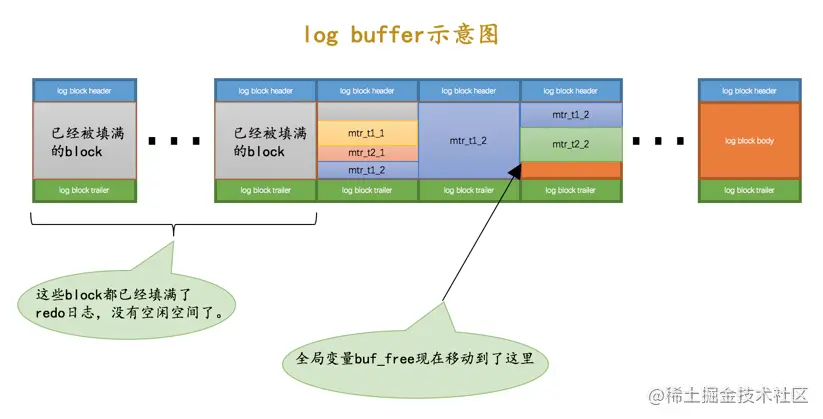 log buffer示意图

log block header

已经被填满的block

log block trailer

. . .

log block header

已经被填满的block

log block trailer

log block header

mtr_t1_1

mtr_t2_1

mtr_t1_2

log block trailer

log block header

mtr_t1_2

log block trailer

log block header

mtr_t1_2

mtr_t2_2

log block trailer

. . .

log block header

log block body

log block trailer

这些block都已经填满了redo日志，没有空闲空间了。

全局变量buf_free现在移动到了这里

@稀土掘金技术社区